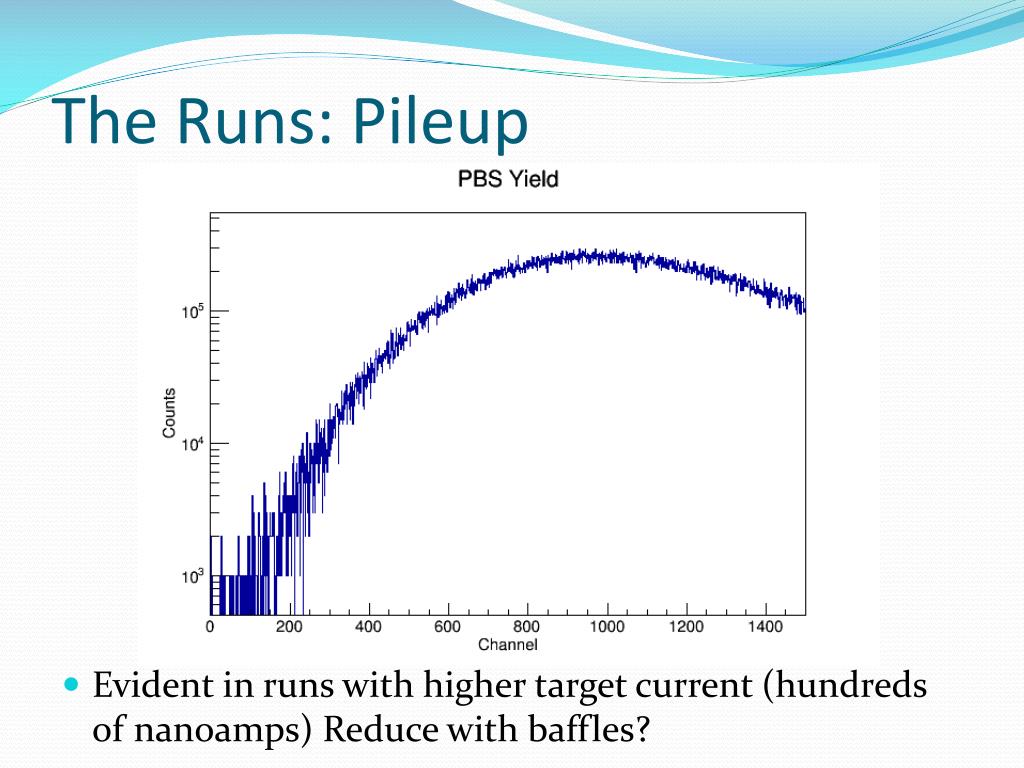 The Runs: Pileup

PBS Yield

Counts

$10^5$

$10^4$

$10^3$

0 200 400 600 800 1000 1200 1400

Channel

Evident in runs with higher target current (hundreds of nanoamps) Reduce with baffles?